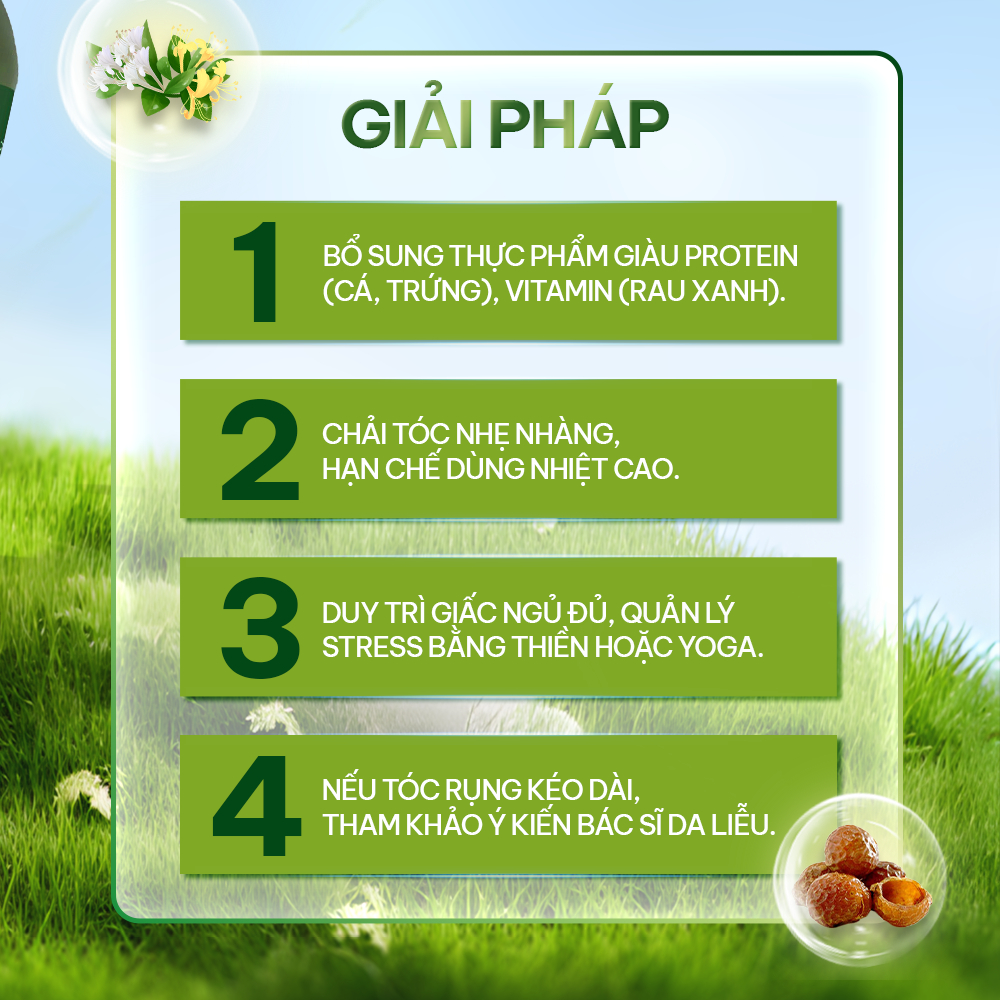 GIẢI PHÁP

1 BỔ SUNG THỰC PHẨM GIÀU PROTEIN (CÁ, TRỨNG), VITAMIN (RAU XANH).

2 CHẢI TÓC NHẸ NHÀNG, HẠN CHẾ DÙNG NHIỆT CAO.

3 DUY TRÌ GIẤC NGỦ ĐỦ, QUẢN LÝ STRESS BẰNG THIỀN HOẶC YOGA.

4 NẾU TÓC RỤNG KÉO DÀI, THAM KHẢO Ý KIẾN BÁC SĨ DA LIỄU.